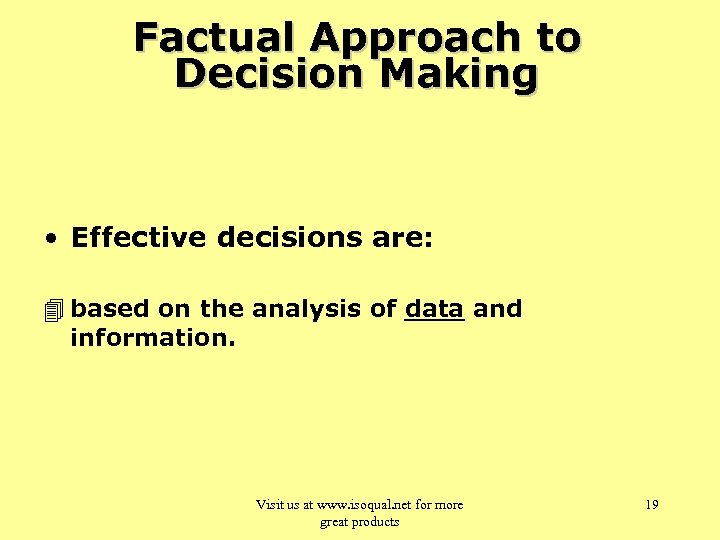 Factual Approach to Decision Making

• Effective decisions are:

based on the analysis of data and information.

Visit us at www.isoqual.net for more great products

19